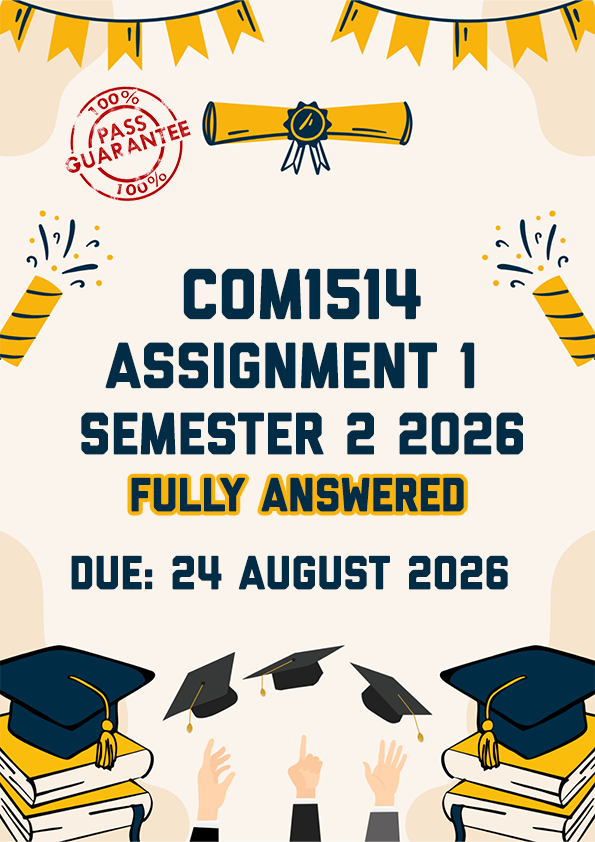 100%
PASS
GUARANTEE
100%

COM1514
ASSIGNMENT 1
SEMESTER 2 2026
FULLY ANSWERED

DUE: 24 AUGUST 2026